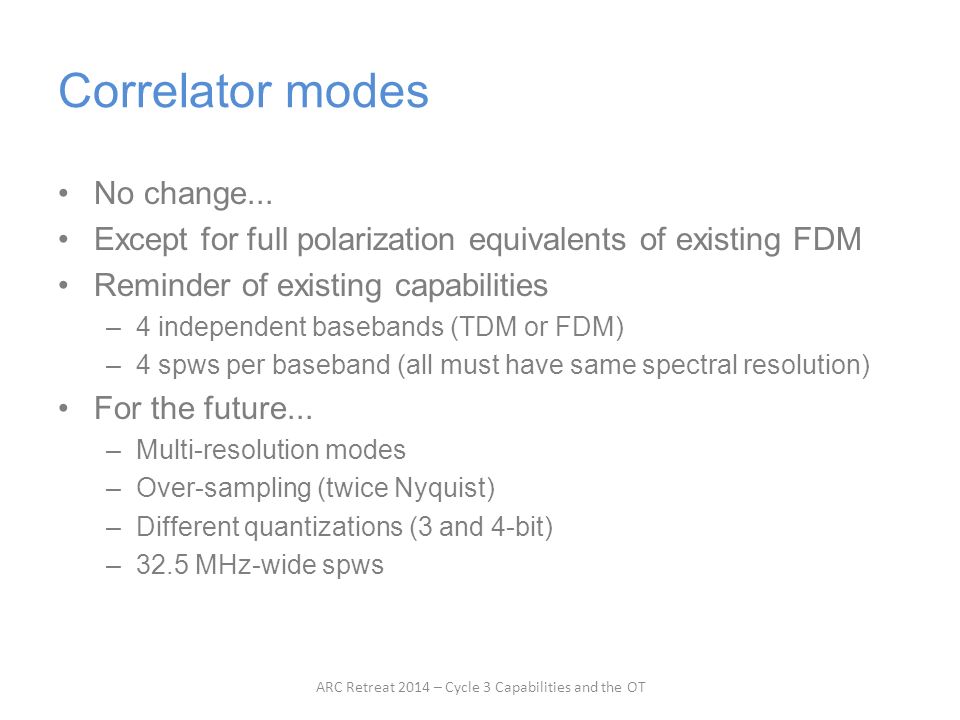 Correlator modes

• No change...
• Except for full polarization equivalents of existing FDM
• Reminder of existing capabilities
– 4 independent basebands (TDM or FDM)
– 4 spws per baseband (all must have same spectral resolution)
• For the future...
– Multi-resolution modes
– Over-sampling (twice Nyquist)
– Different quantizations (3 and 4-bit)
– 32.5 MHz-wide spws

ARC Retreat 2014 – Cycle 3 Capabilities and the OT